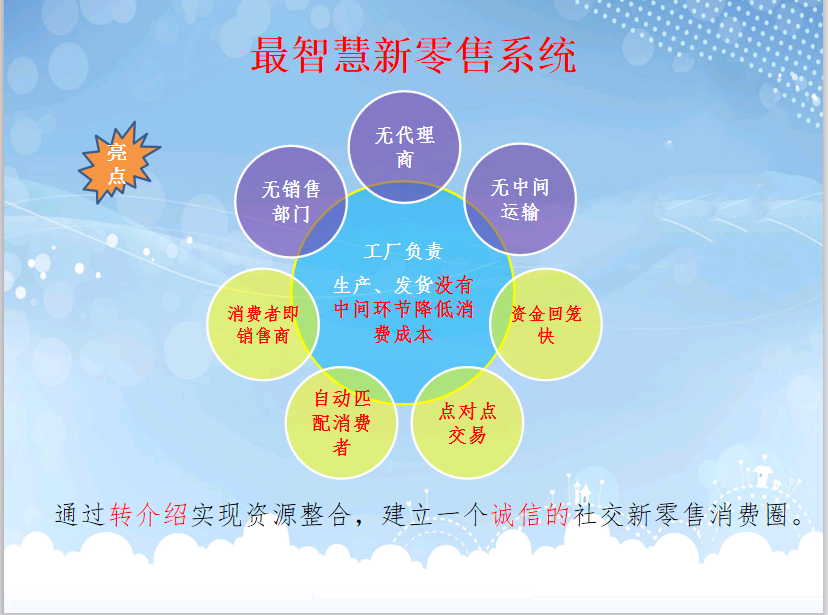 最智慧新零售系统

亮点

无代理商

无销售部门

无中间运输

工厂负责

生产、发货没有中间环节降低消费成本

消费者即销售商

资金回笼快

自动匹配消费者

点对点交易

通过转介绍实现资源整合，建立一个诚信的社交新零售消费圈。